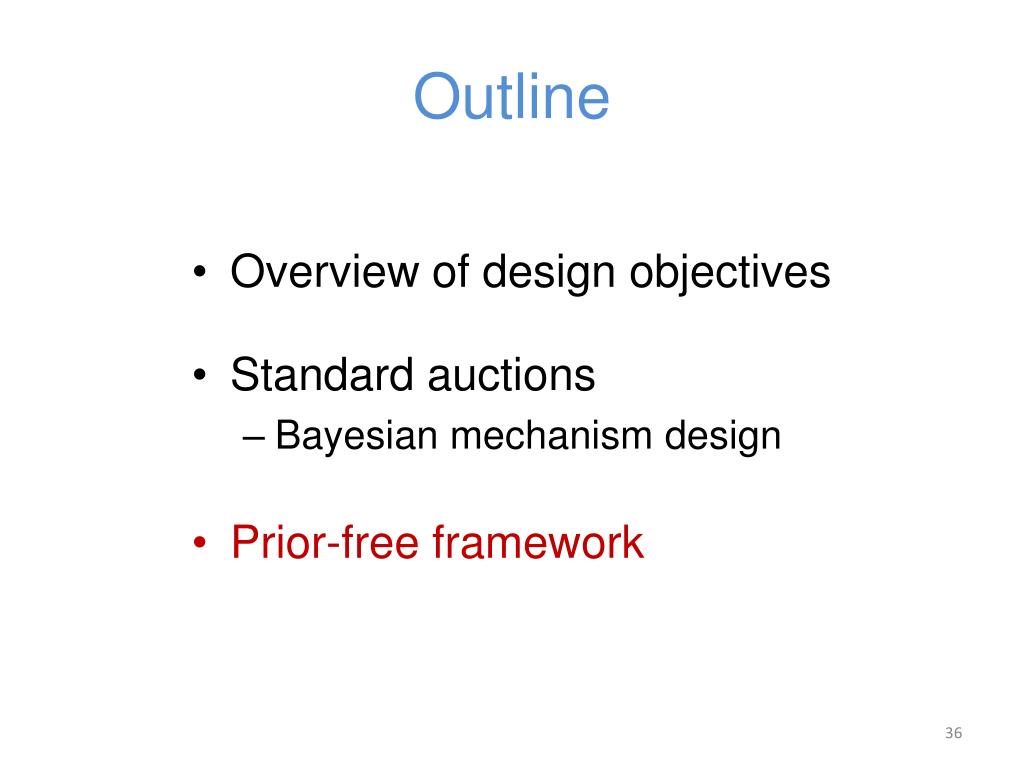 Outline

• Overview of design objectives

• Standard auctions
– Bayesian mechanism design

• Prior-free framework

36